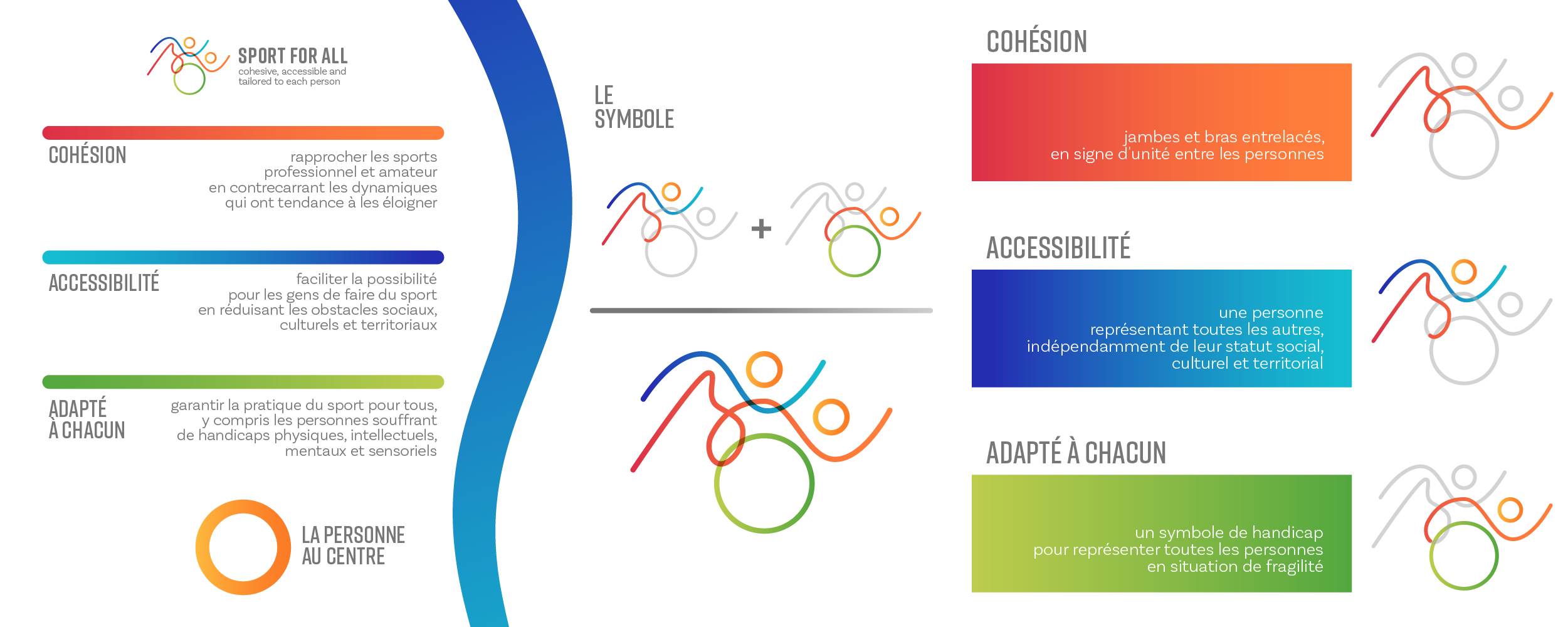 SPORT FOR ALL
cohesive, accessible and tailored to each person

COHÉSION
rapprocher les sports professionnel et amateur en contrecarrant les dynamiques qui ont tendance à les éloigner

ACCESSIBILITÉ
faciliter la possibilité pour les gens de faire du sport en réduisant les obstacles sociaux, culturels et territoriaux

ADAPTÉ À CHACUN
garantir la pratique du sport pour tous, y compris les personnes souffrant de handicaps physiques, intellectuels, mentaux et sensoriels

LA PERSONNE AU CENTRE

LE SYMBOLE

+

COHÉSION
jambes et bras entrelacés, en signe d'unité entre les personnes

ACCESSIBILITÉ
une personne représentant toutes les autres, indépendamment de leur statut social, culturel et territorial

ADAPTÉ À CHACUN
un symbole de handicap pour représenter toutes les personnes en situation de fragilité